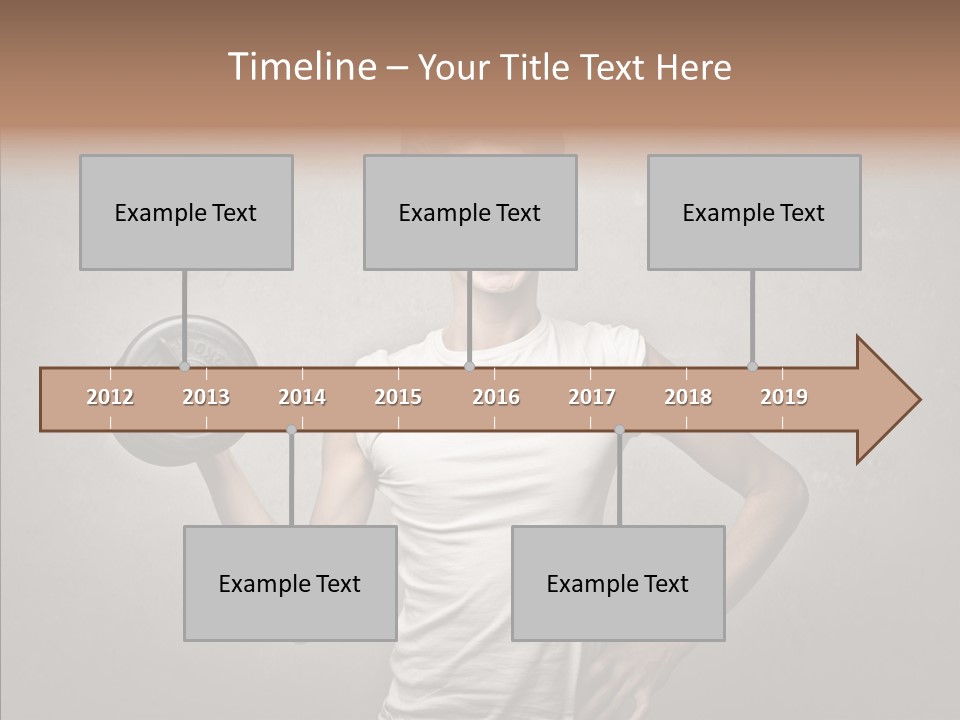 Timeline – Your Title Text Here

Example Text

Example Text

Example Text

2012 2013 2014 2015 2016 2017 2018 2019

Example Text

Example Text